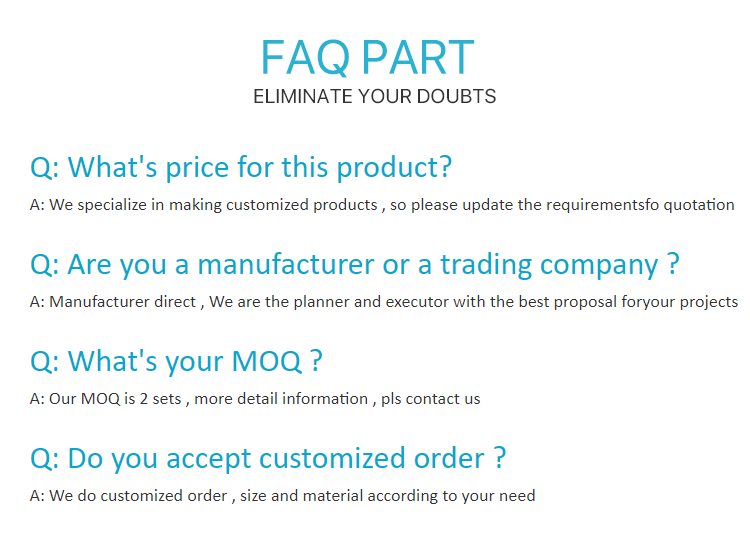 FAQ PART
ELIMINATE YOUR DOUBTS

Q: What's price for this product?
A: We specialize in making customized products , so please update the requirementsfo quotation

Q: Are you a manufacturer or a trading company ?
A: Manufacturer direct , We are the planner and executor with the best proposal foryour projects

Q: What's your MOQ ?
A: Our MOQ is 2 sets , more detail information , pls contact us

Q: Do you accept customized order ?
A: We do customized order , size and material according to your need